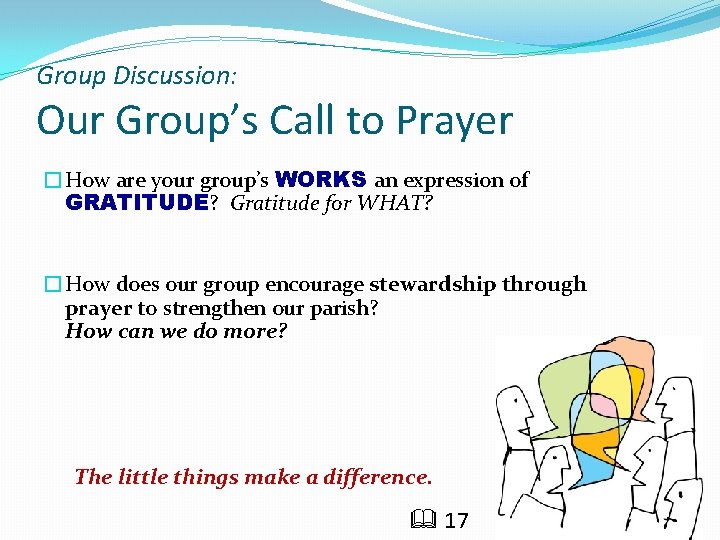 Group Discussion:

Our Group's Call to Prayer

☐ How are your group's WORKS an expression of GRATITUDE? Gratitude for WHAT?

☐ How does our group encourage stewardship through prayer to strengthen our parish?
How can we do more?

The little things make a difference.

🕮 17